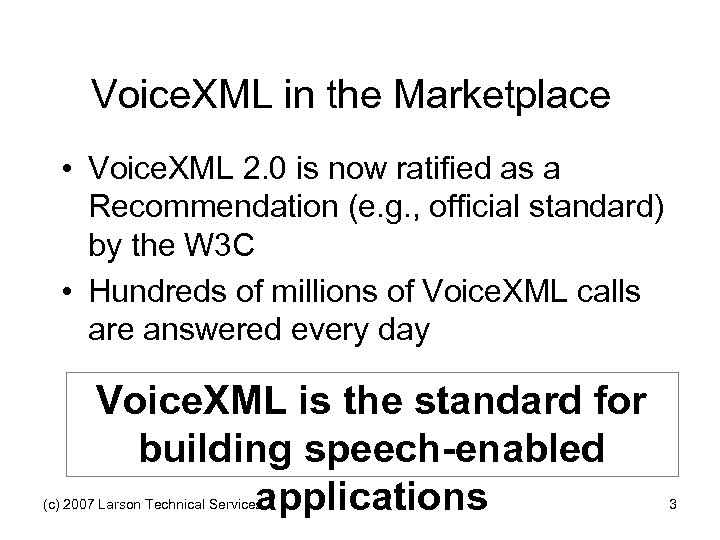 VoiceXML in the Marketplace

• VoiceXML 2.0 is now ratified as a Recommendation (e.g., official standard) by the W3C

• Hundreds of millions of VoiceXML calls are answered every day

VoiceXML is the standard for building speech-enabled applications

(c) 2007 Larson Technical Services

3